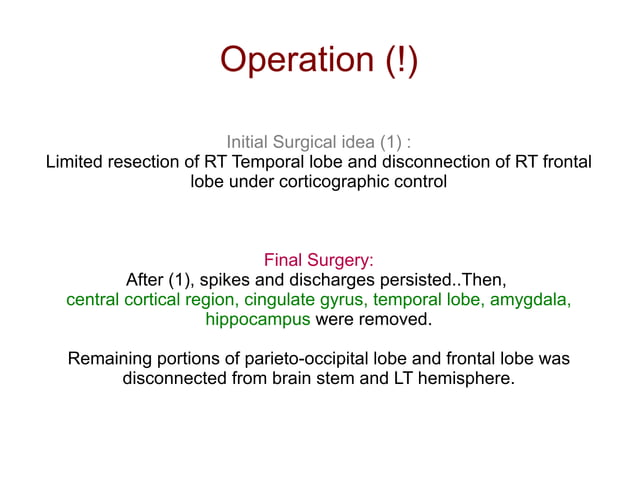 Operation (!)

Initial Surgical idea (1) :
Limited resection of RT Temporal lobe and disconnection of RT frontal lobe under corticographic control

Final Surgery:
After (1), spikes and discharges persisted..Then, central cortical region, cingulate gyrus, temporal lobe, amygdala, hippocampus were removed.

Remaining portions of parieto-occipital lobe and frontal lobe was disconnected from brain stem and LT hemisphere.